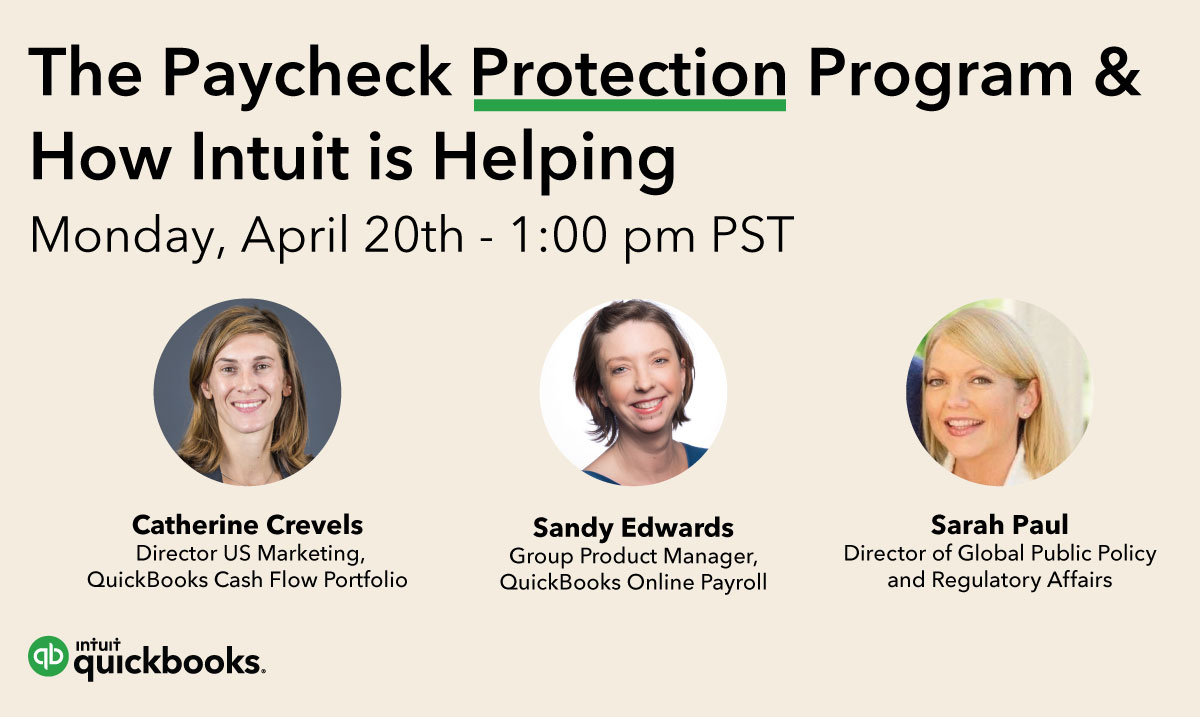 The Paycheck Protection Program & How Intuit is Helping

Monday, April 20th - 1:00 pm PST

Catherine Crevels
Director US Marketing, QuickBooks Cash Flow Portfolio

Sandy Edwards
Group Product Manager, QuickBooks Online Payroll

Sarah Paul
Director of Global Public Policy and Regulatory Affairs

intuit quickbooks.